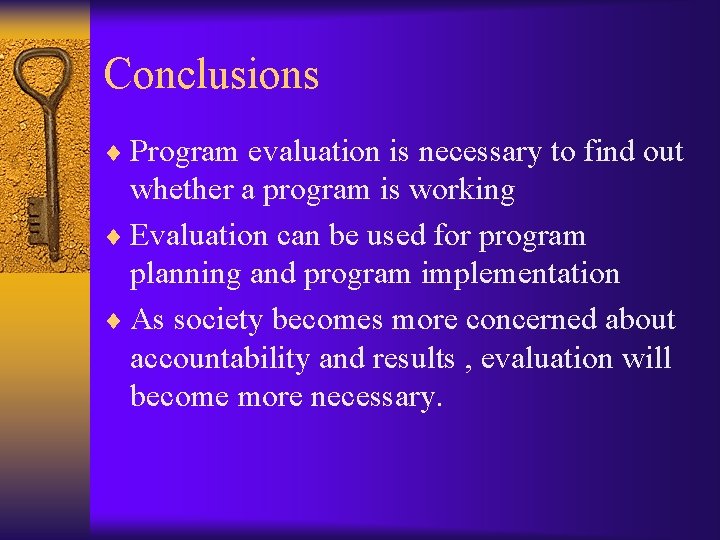 Conclusions

♦ Program evaluation is necessary to find out whether a program is working

♦ Evaluation can be used for program planning and program implementation

♦ As society becomes more concerned about accountability and results , evaluation will become more necessary.